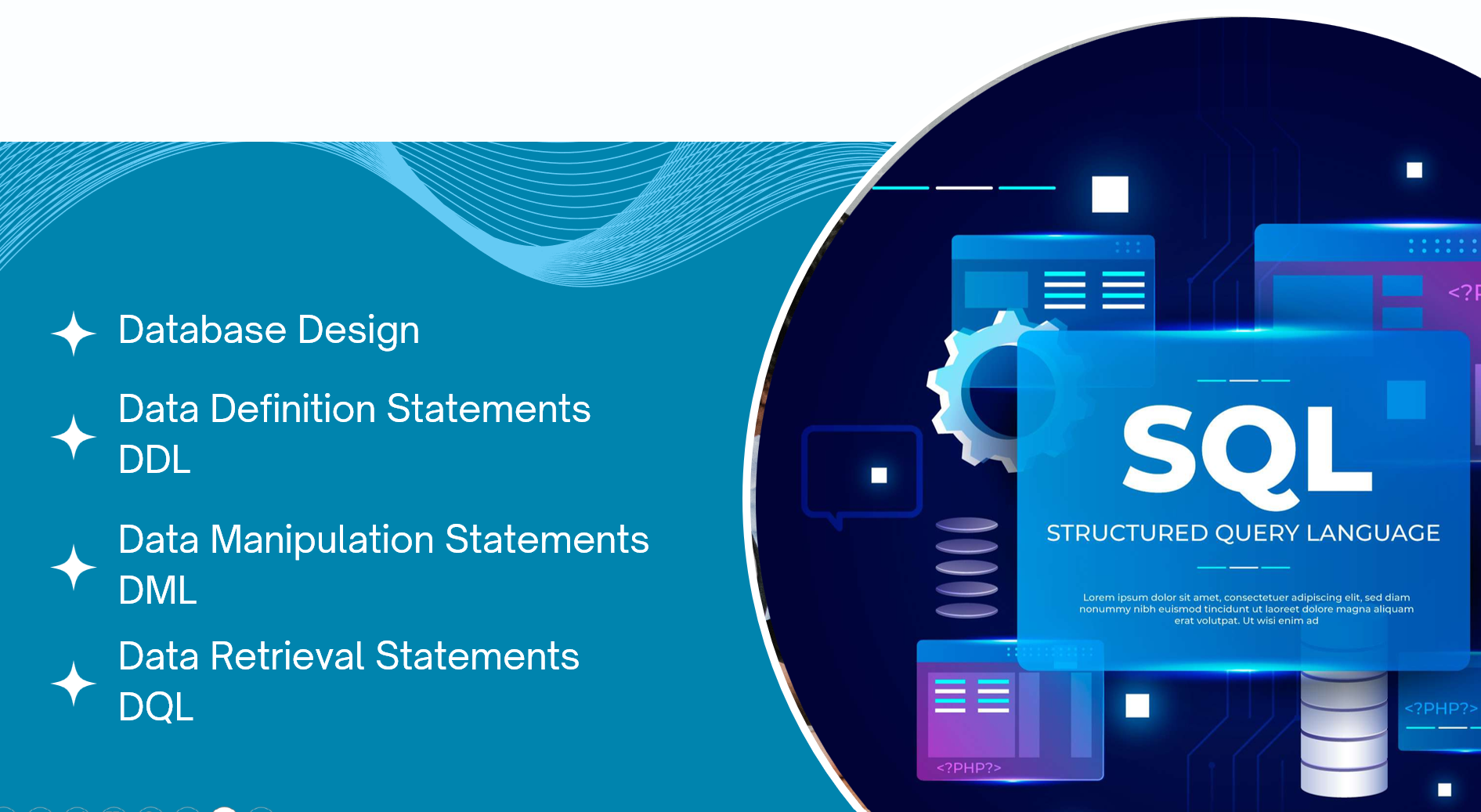 Database Design

Data Definition Statements DDL

Data Manipulation Statements DML

Data Retrieval Statements DQL

<?P

SQL

STRUCTURED QUERY LANGUAGE

Lorem ipsum dolor sit amet, consectetuer adipiscing elit, sed diam nonummy nibh euismod tincidunt ut laoreet dolore magna aliquam erat volutpat. Ut wisi enim ad

<?PHP?>

<?PHP?>